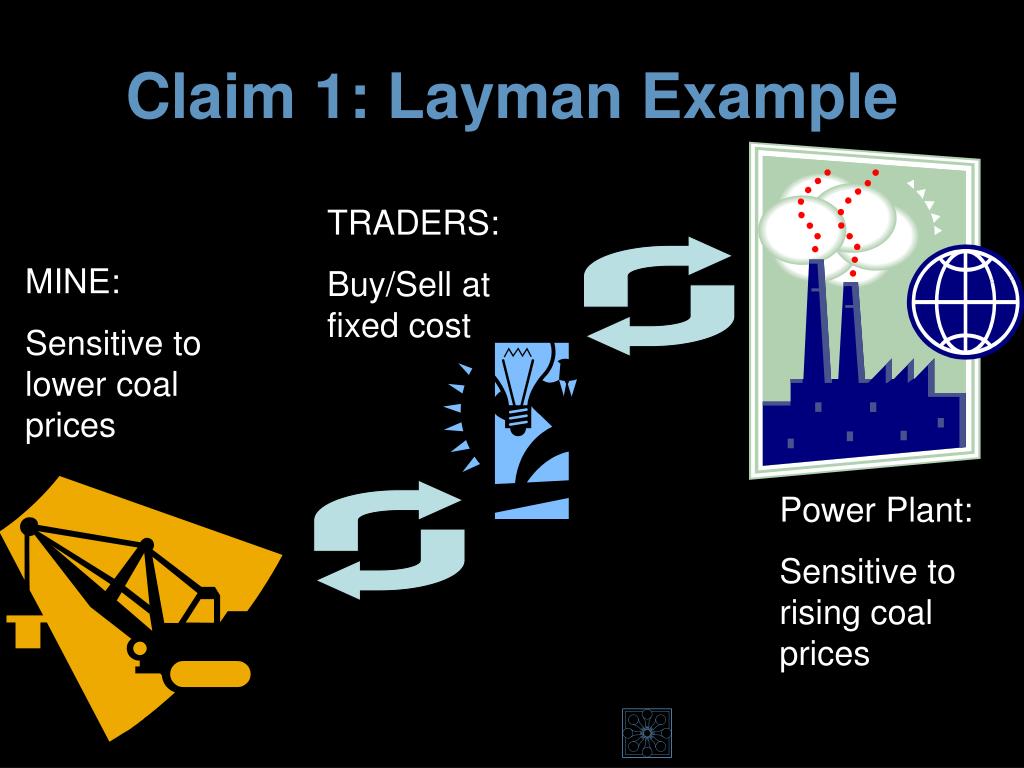 Claim 1: Layman Example

MINE:

Sensitive to lower coal prices

TRADERS:

Buy/Sell at fixed cost

Power Plant:

Sensitive to rising coal prices